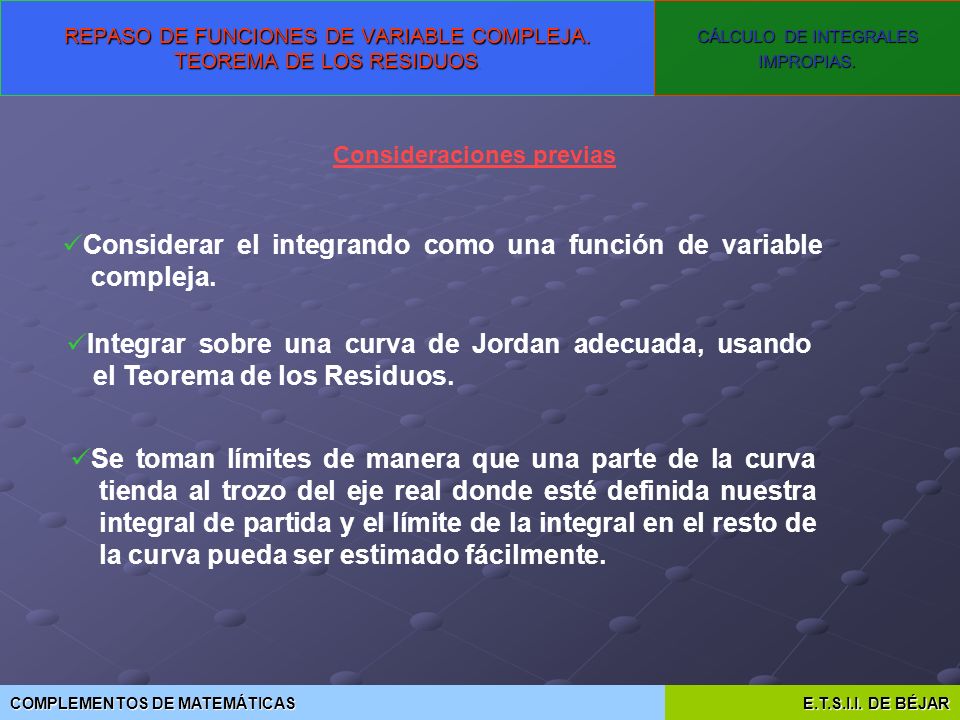 REPASO DE FUNCIONES DE VARIABLE COMPLEJA. TEOREMA DE LOS RESIDUOS

CÁLCULO DE INTEGRALES IMPROPIAS.

Consideraciones previas

✓Considerar el integrando como una función de variable compleja.

✓Integrar sobre una curva de Jordan adecuada, usando el Teorema de los Residuos.

✓Se toman límites de manera que una parte de la curva tienda al trozo del eje real donde esté definida nuestra integral de partida y el límite de la integral en el resto de la curva pueda ser estimado fácilmente.

COMPLEMENTOS DE MATEMÁTICAS

E.T.S.I.I. DE BÉJAR